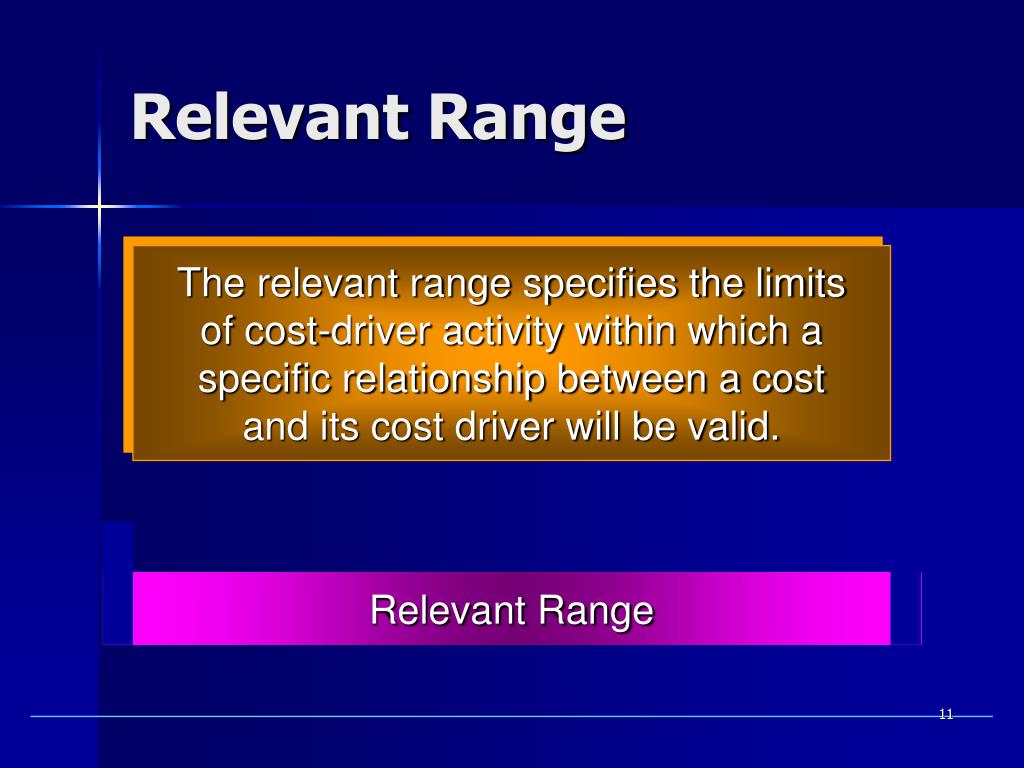 Relevant Range

The relevant range specifies the limits of cost-driver activity within which a specific relationship between a cost and its cost driver will be valid.

Relevant Range

11